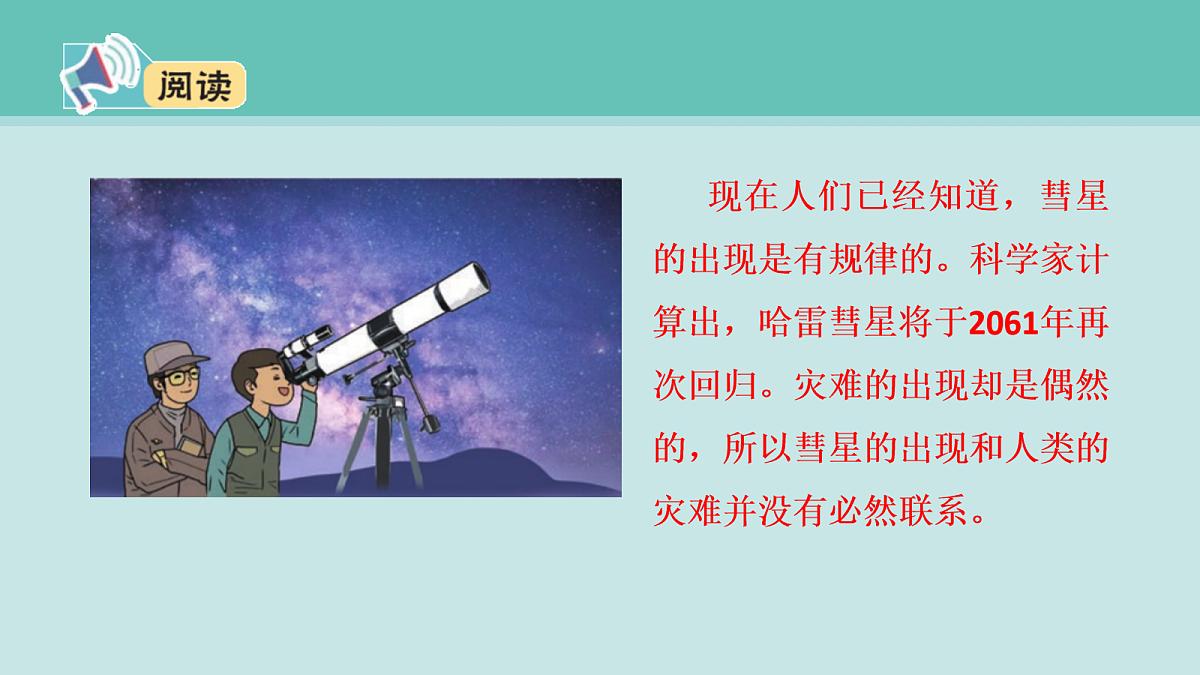 阅读

现在人们已经知道，彗星的出现是有规律的。科学家计算出，哈雷彗星将于2061年再次回归。灾难的出现却是偶然的，所以彗星的出现和人类的灾难并没有必然联系。